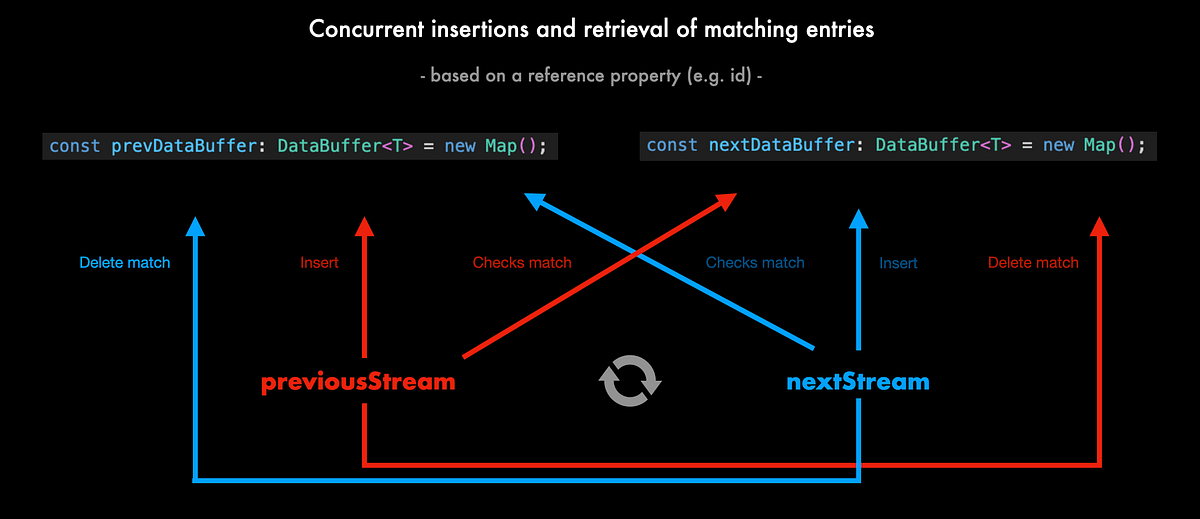 Concurrent insertions and retrieval of matching entries

- based on a reference property (e.g. id) -

const prevDataBuffer: DataBuffer<T> = new Map();

const nextDataBuffer: DataBuffer<T> = new Map();

Delete match

Insert

Checks match

Checks match

Insert

Delete match

previousStream

nextStream